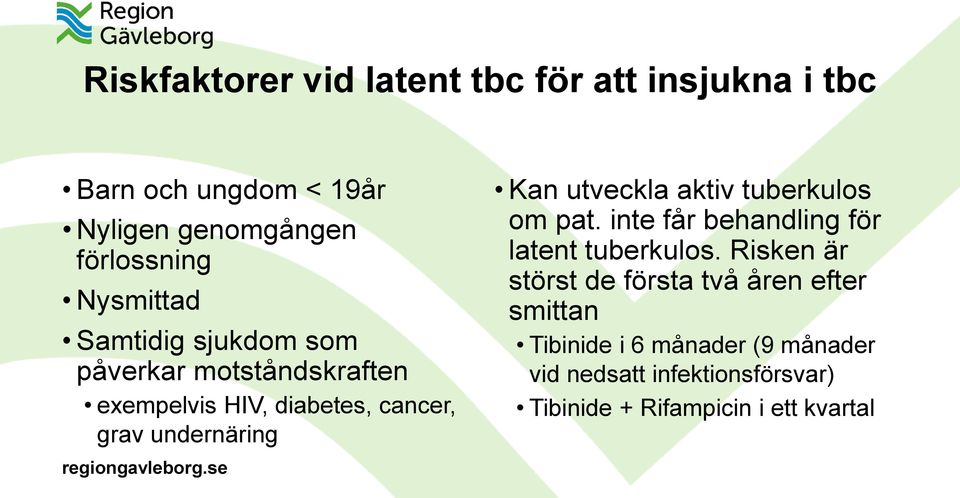 Region Gävleborg

Riskfaktorer vid latent tbc för att insjukna i tbc

• Barn och ungdom < 19år
• Nyligen genomgången förlossning
• Nysmittad
• Samtidig sjukdom som påverkar motståndskraften
  • exempelvis HIV, diabetes, cancer, grav undernäring

• Kan utveckla aktiv tuberkulos om pat. inte får behandling för latent tuberkulos. Risken är störst de första två åren efter smittan
  • Tibinide i 6 månader (9 månader vid nedsatt infektionsförsvar)
  • Tibinide + Rifampicin i ett kvartal

regiongavleborg.se